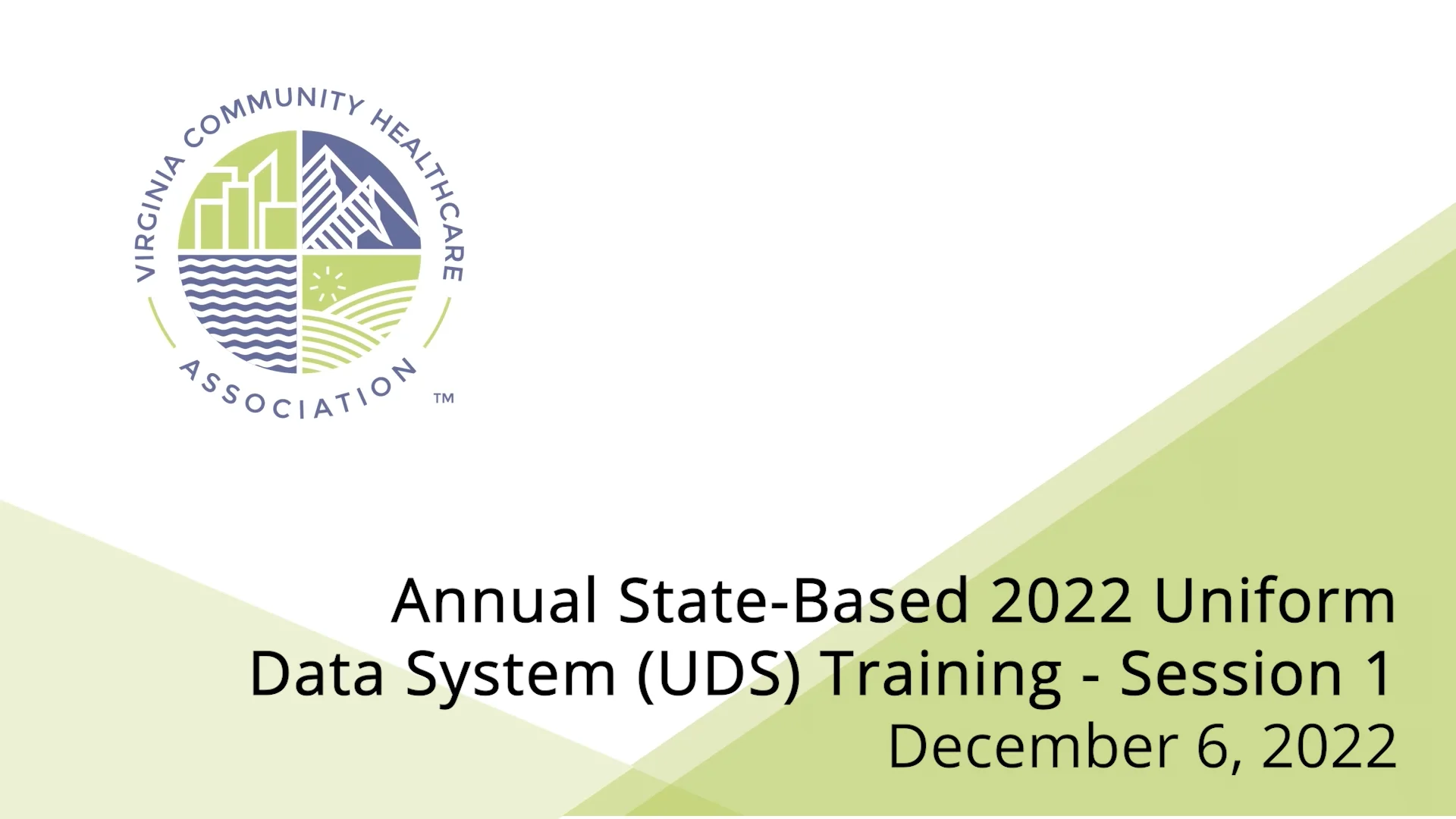 VIRGINIA COMMUNITY HEALTHCARE ASSOCIATION ™

Annual State-Based 2022 Uniform Data System (UDS) Training - Session 1
December 6, 2022